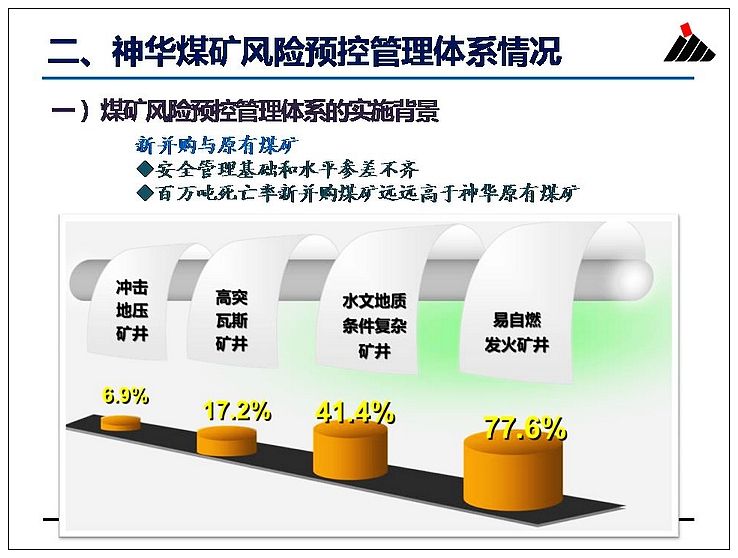 二、神华煤矿风险预控管理体系情况

一）煤矿风险预控管理体系的实施背景

新并购与原有煤矿
◆安全管理基础和水平参差不齐
◆百万吨死亡率新并购煤矿远远高于神华原有煤矿

冲击地压矿井

高突瓦斯矿井

水文地质条件复杂矿井

易自燃发火矿井

6.9%

17.2%

41.4%

77.6%